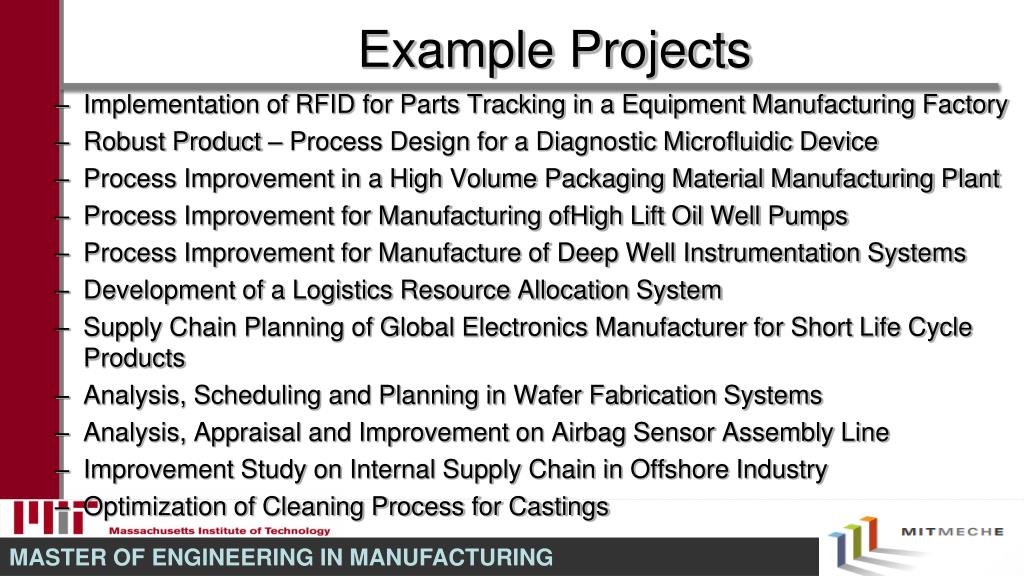 Example Projects

– Implementation of RFID for Parts Tracking in a Equipment Manufacturing Factory
– Robust Product – Process Design for a Diagnostic Microfluidic Device
– Process Improvement in a High Volume Packaging Material Manufacturing Plant
– Process Improvement for Manufacturing ofHigh Lift Oil Well Pumps
– Process Improvement for Manufacture of Deep Well Instrumentation Systems
– Development of a Logistics Resource Allocation System
– Supply Chain Planning of Global Electronics Manufacturer for Short Life Cycle Products
– Analysis, Scheduling and Planning in Wafer Fabrication Systems
– Analysis, Appraisal and Improvement on Airbag Sensor Assembly Line
– Improvement Study on Internal Supply Chain in Offshore Industry
– Optimization of Cleaning Process for Castings

MIT Massachusetts Institute of Technology

MASTER OF ENGINEERING IN MANUFACTURING

MITMECHE